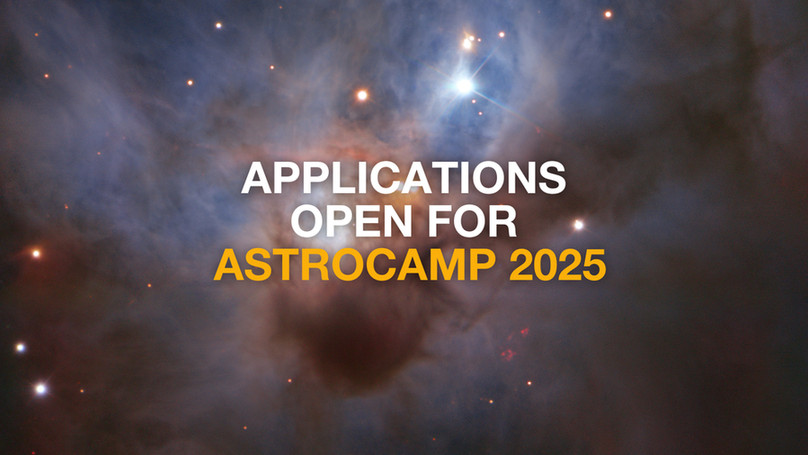 APPLICATIONS OPEN FOR ASTROCAMP 2025